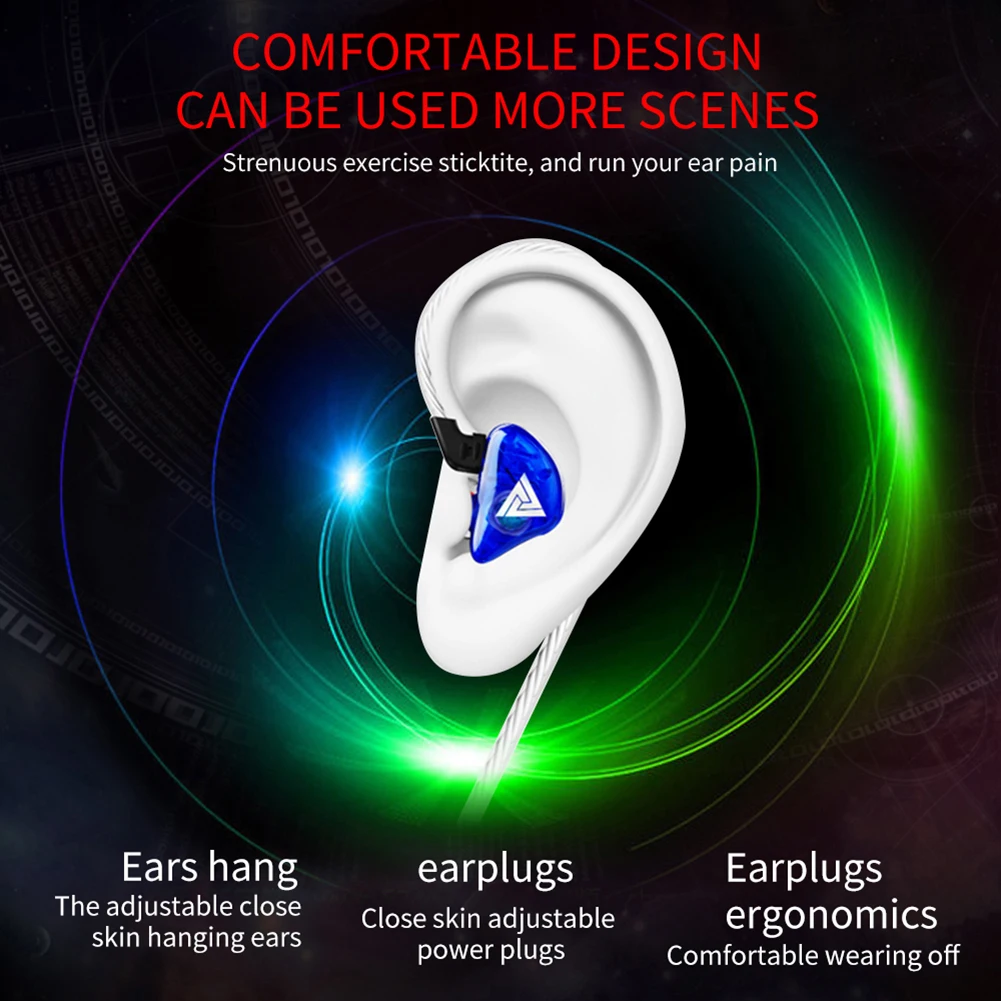 COMFORTABLE DESIGN
CAN BE USED MORE SCENES

Strenuous exercise sticktite, and run your ear pain

Ears hang
The adjustable close skin hanging ears

earplugs
Close skin adjustable power plugs

Earplugs ergonomics
Comfortable wearing off